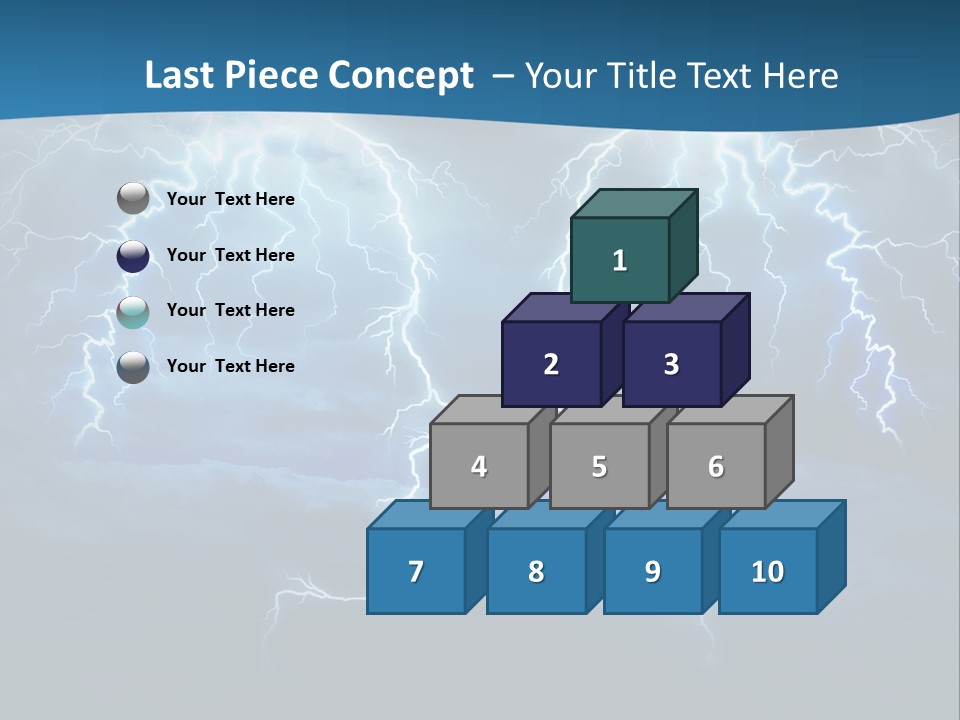 Last Piece Concept – Your Title Text Here

Your Text Here

Your Text Here

Your Text Here

Your Text Here

1

2

3

4

5

6

7

8

9

10